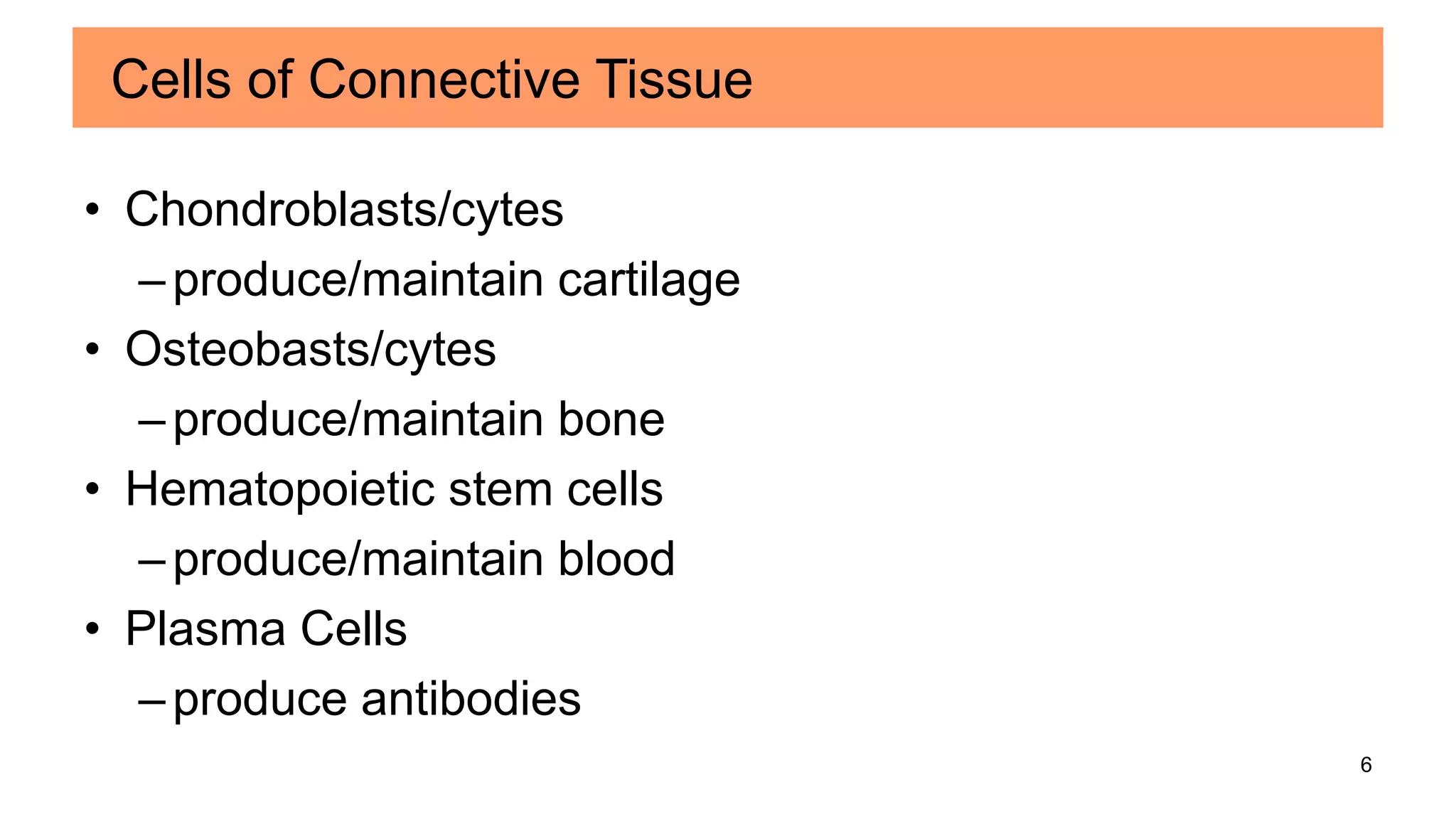 Cells of Connective Tissue

• Chondroblasts/cytes
– produce/maintain cartilage
• Osteobasts/cytes
– produce/maintain bone
• Hematopoietic stem cells
– produce/maintain blood
• Plasma Cells
– produce antibodies

6